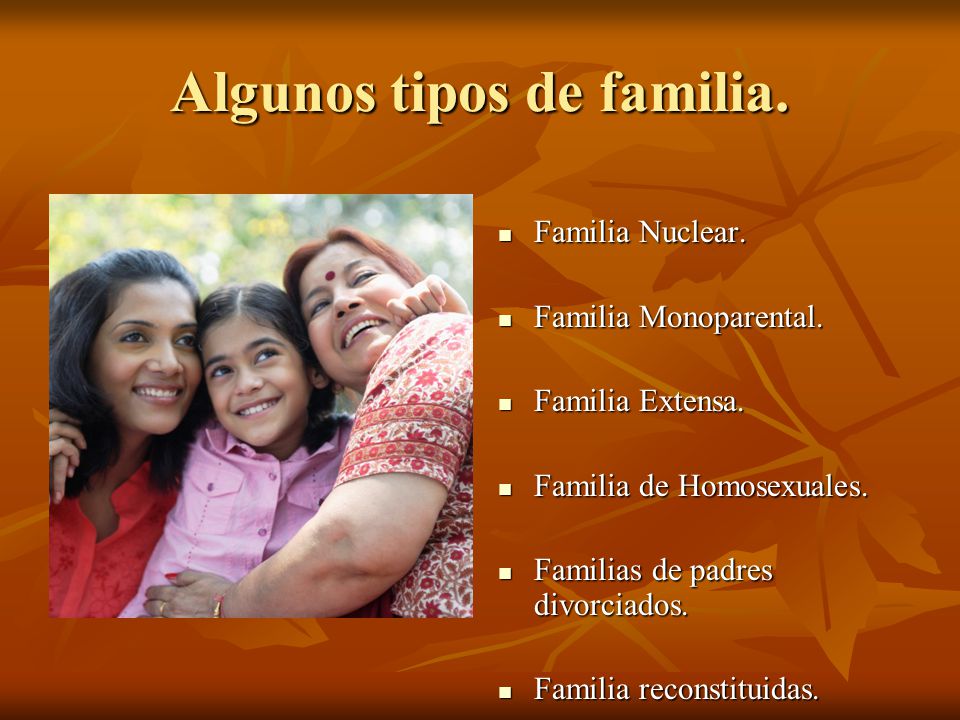 Algunos tipos de familia.

- Familia Nuclear.
- Familia Monoparental.
- Familia Extensa.
- Familia de Homosexuales.
- Familias de padres divorciados.
- Familia reconstituidas.